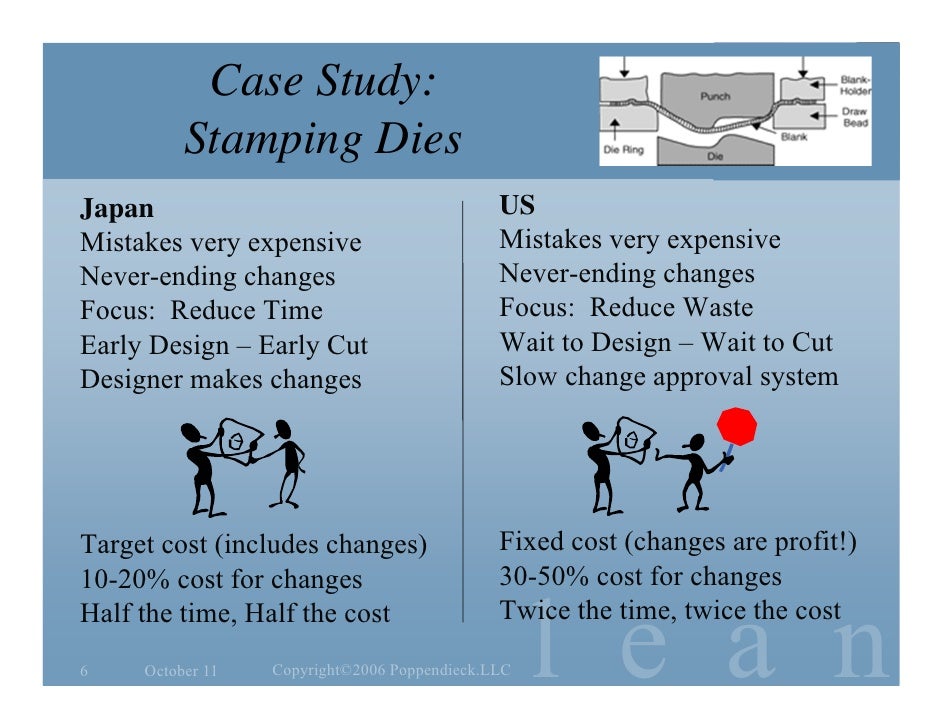 Case Study:
Stamping Dies

Punch
Blank-Holder
Draw Bead
Blank
Die Ring
Die

Japan
Mistakes very expensive
Never-ending changes
Focus: Reduce Time
Early Design – Early Cut
Designer makes changes

Target cost (includes changes)
10-20% cost for changes
Half the time, Half the cost

US
Mistakes very expensive
Never-ending changes
Focus: Reduce Waste
Wait to Design – Wait to Cut
Slow change approval system

Fixed cost (changes are profit!)
30-50% cost for changes
Twice the time, twice the cost

6 October 11 Copyright©2006 Poppendieck.LLC l e a n